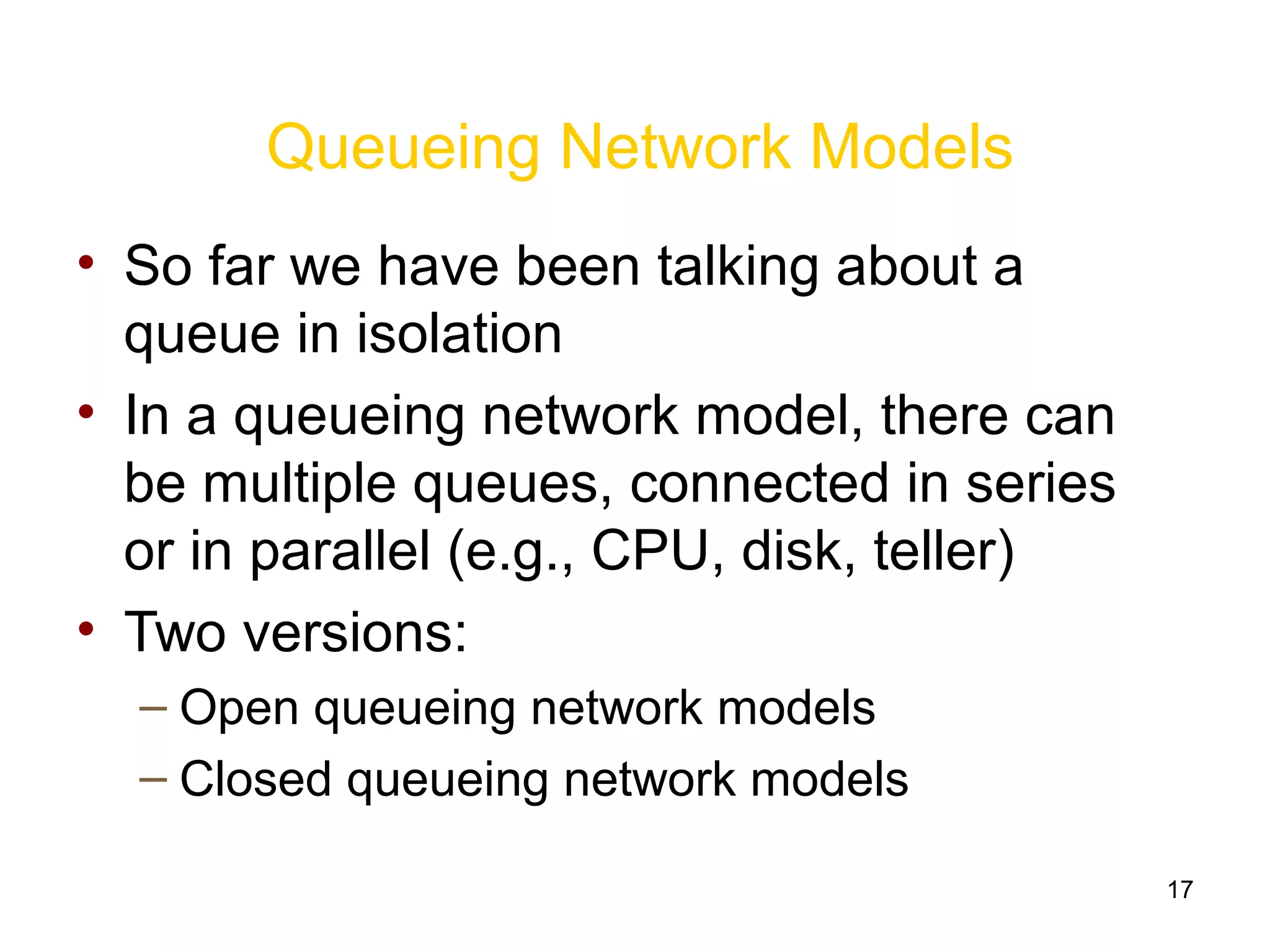 Queueing Network Models

• So far we have been talking about a queue in isolation
• In a queueing network model, there can be multiple queues, connected in series or in parallel (e.g., CPU, disk, teller)
• Two versions:
– Open queueing network models
– Closed queueing network models

17